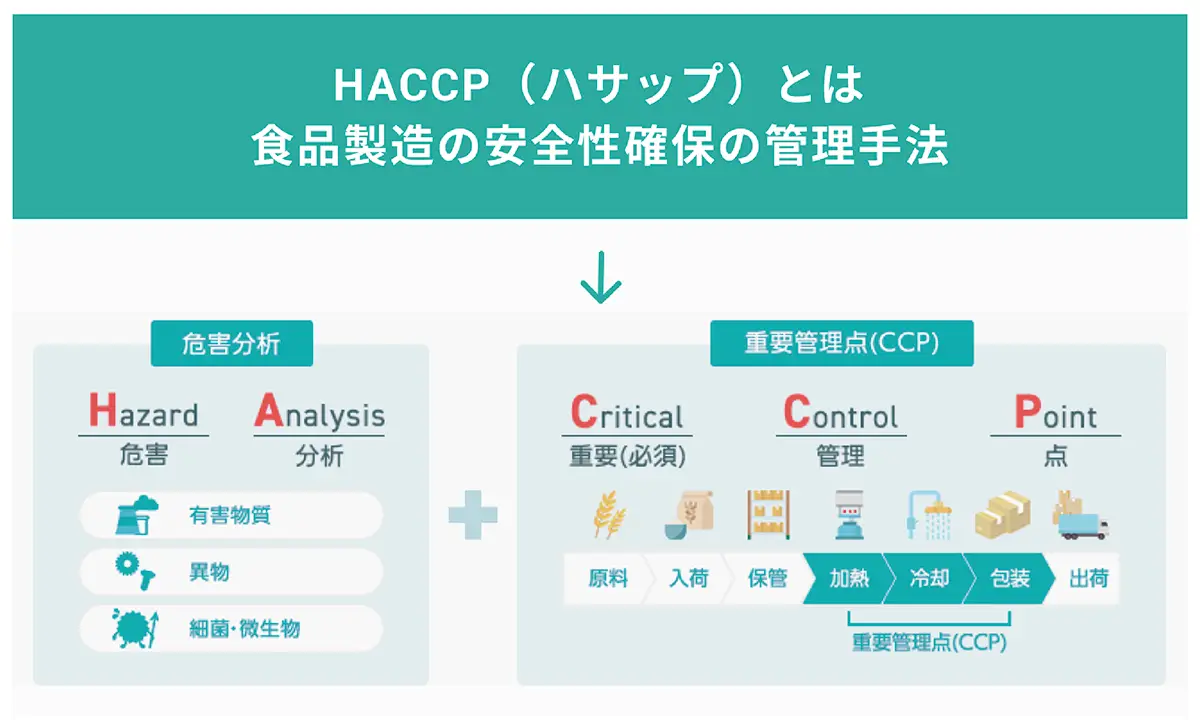 HACCP（ハサップ）とは
食品製造の安全性確保の管理手法

危害分析

Hazard
危害

Analysis
分析

有害物質

異物

細菌・微生物

重要管理点(CCP)

Critical
重要(必須)

Control
管理

Point
点

原料 入荷 保管 加熱 冷却 包装 出荷

重要管理点(CCP)